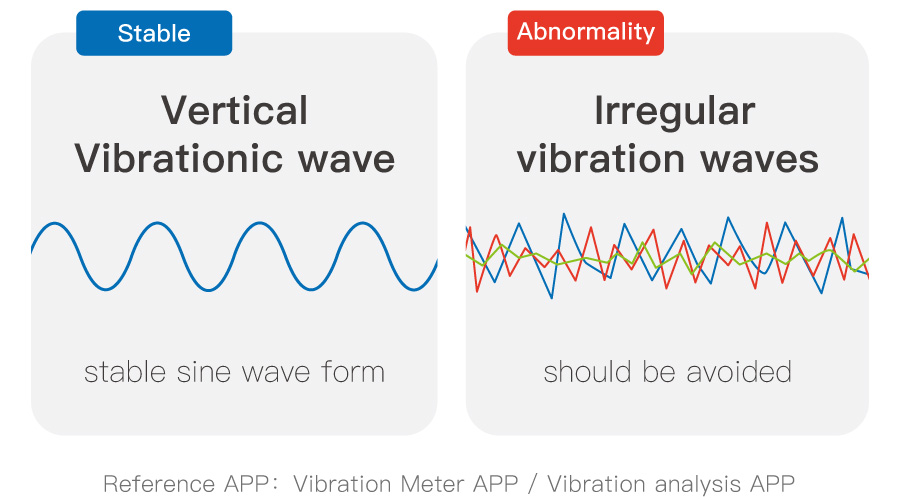 Stable

Vertical Vibrationic wave

stable sine wave form

Abnormality

Irregular vibration waves

should be avoided

Reference APP: Vibration Meter APP / Vibration analysis APP